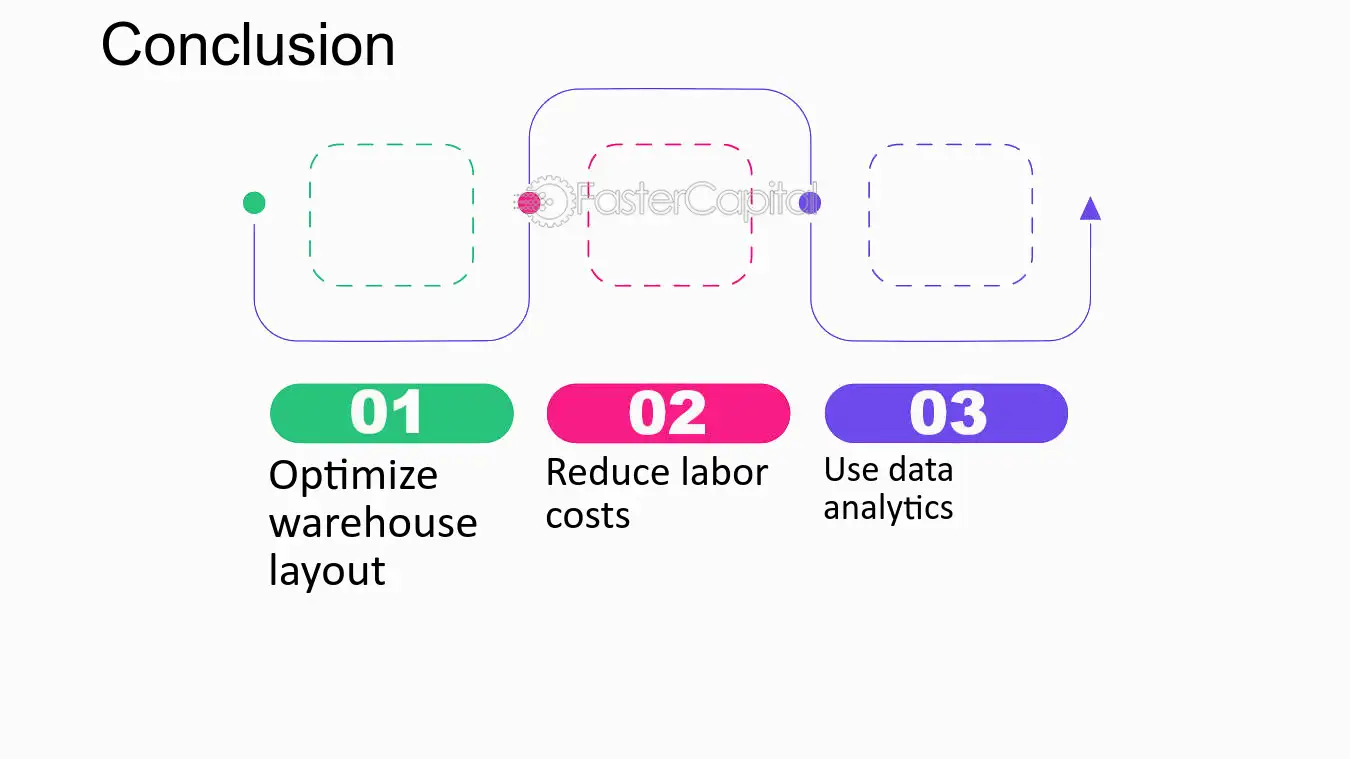 Conclusion

01
Optimize warehouse layout

02
Reduce labor costs

03
Use data analytics

FasterCapital